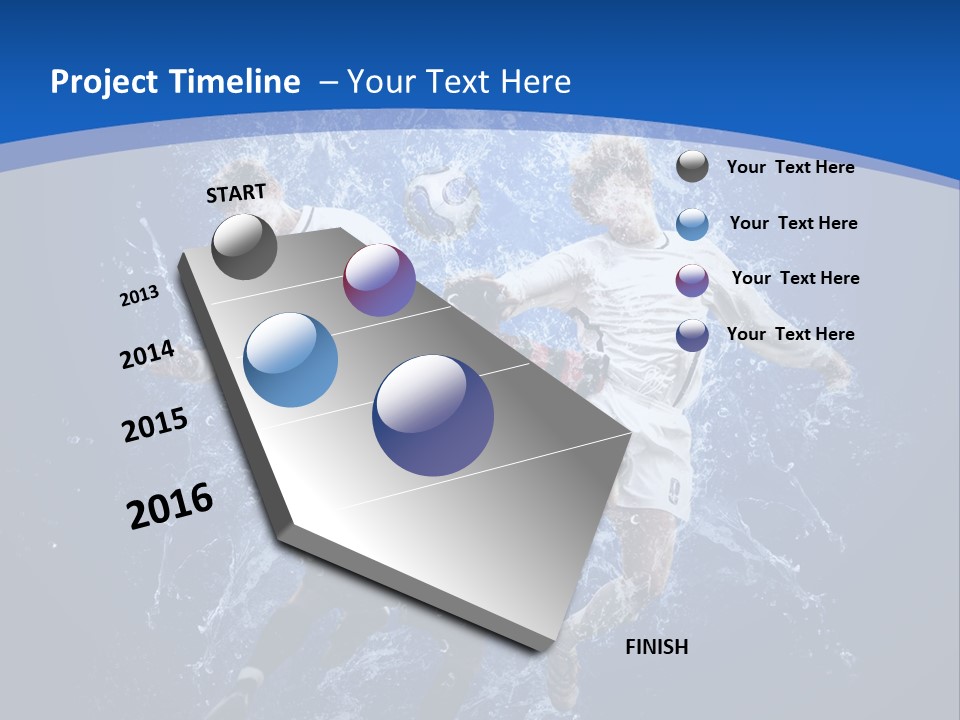 Project Timeline – Your Text Here

START

2013

2014

2015

2016

FINISH

Your Text Here

Your Text Here

Your Text Here

Your Text Here